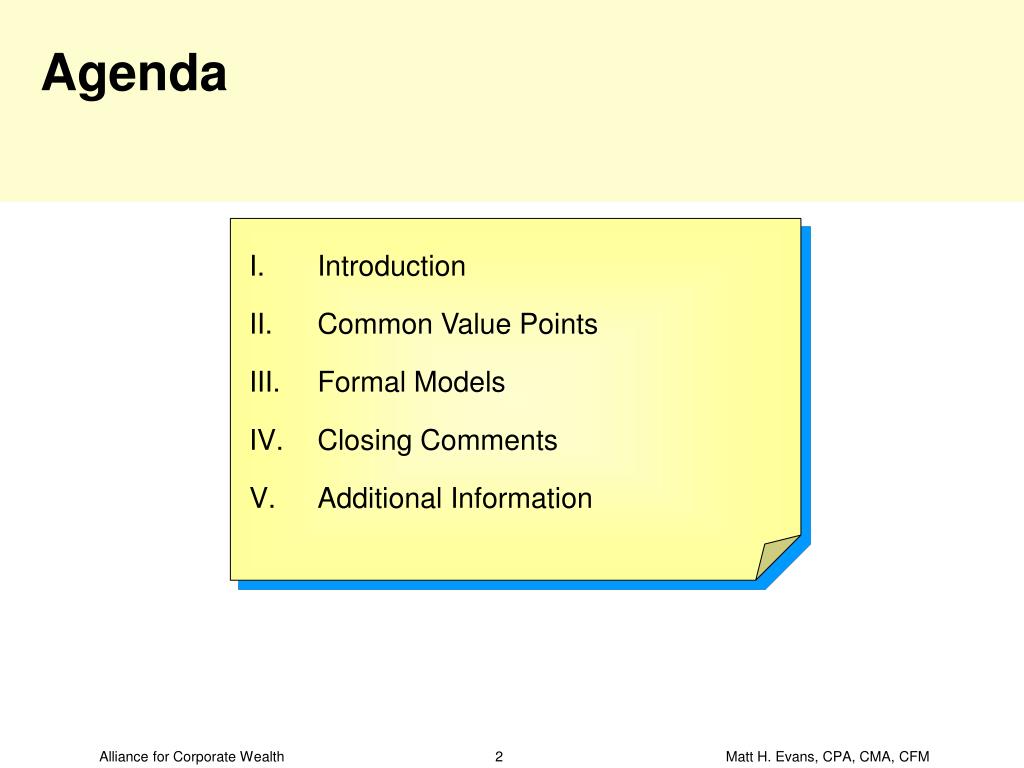 Agenda

I. Introduction
II. Common Value Points
III. Formal Models
IV. Closing Comments
V. Additional Information

Alliance for Corporate Wealth

2

Matt H. Evans, CPA, CMA, CFM